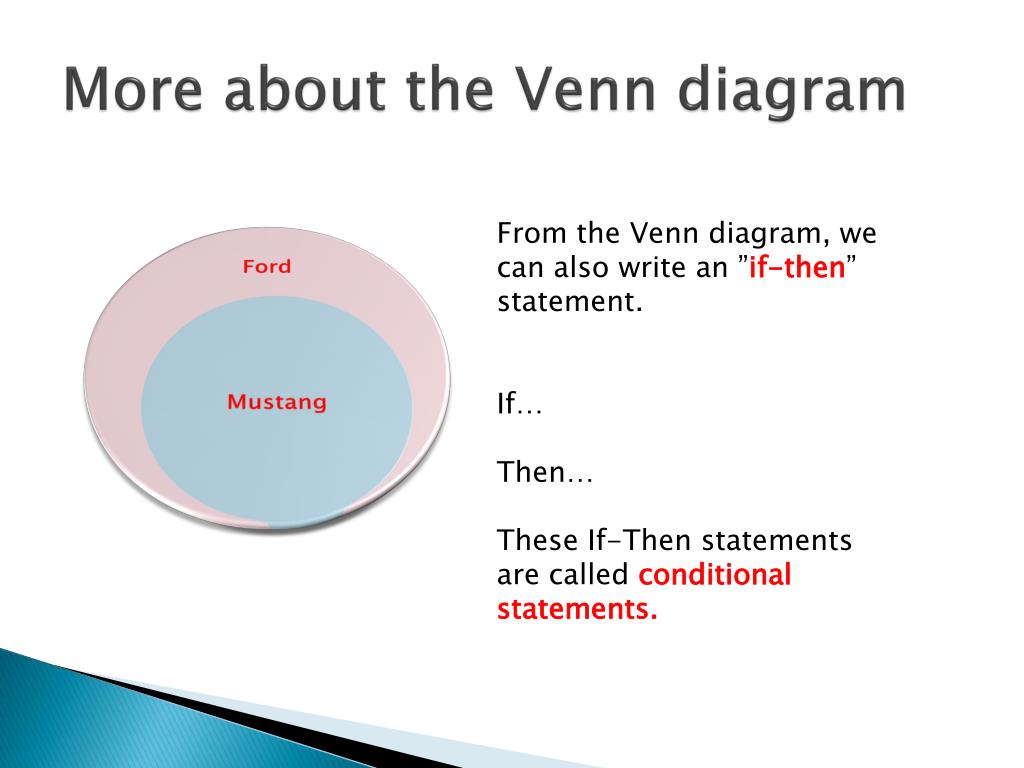 More about the Venn diagram

Ford

Mustang

From the Venn diagram, we can also write an ”if-then” statement.

If…

Then…

These If-Then statements are called conditional statements.